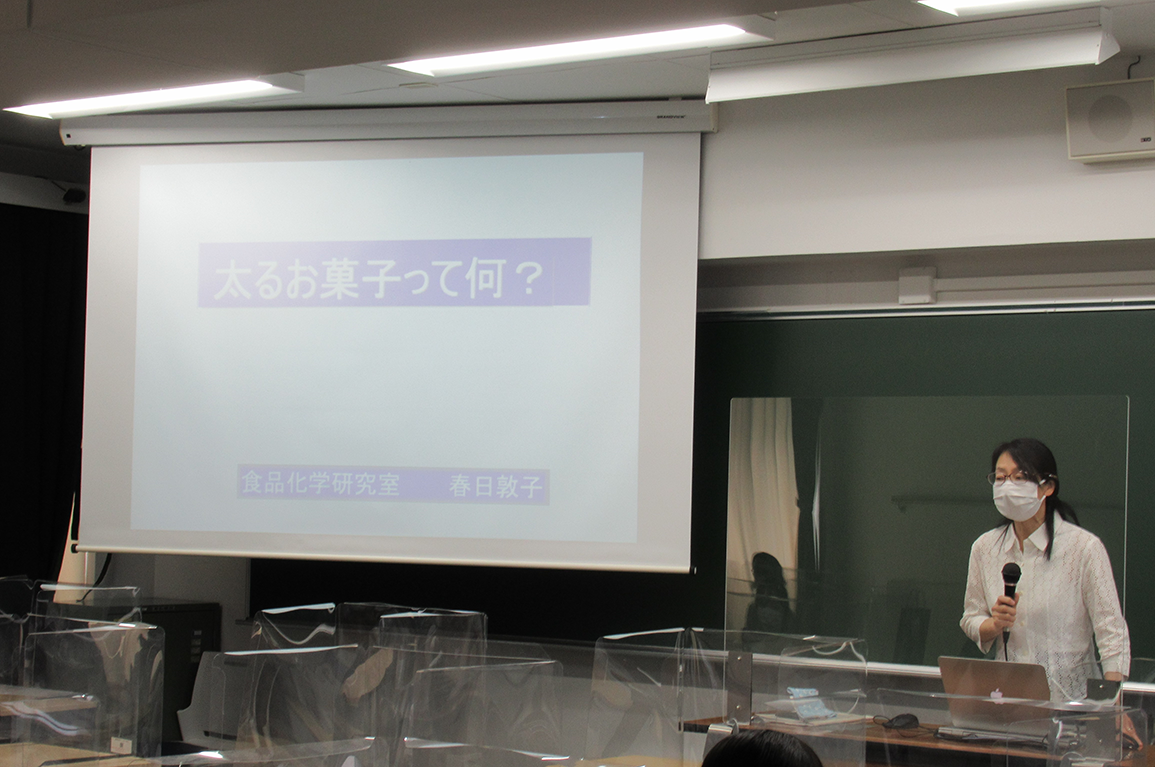 太るお菓子って何？

食品化学研究室　春日敦子